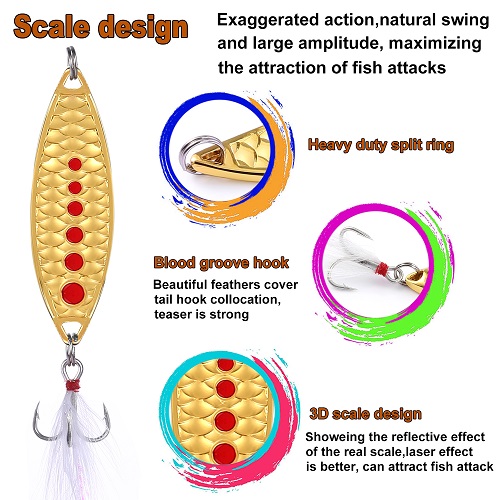 Scale design

Exaggerated action,natural swing and large amplitude, maximizing the attraction of fish attacks

Heavy duty split ring

Blood groove hook

Beautiful feathers cover tail hook collocation, teaser is strong

3D scale design

Showeing the reflective effect of the real scale,laser effect is better, can attract fish attack